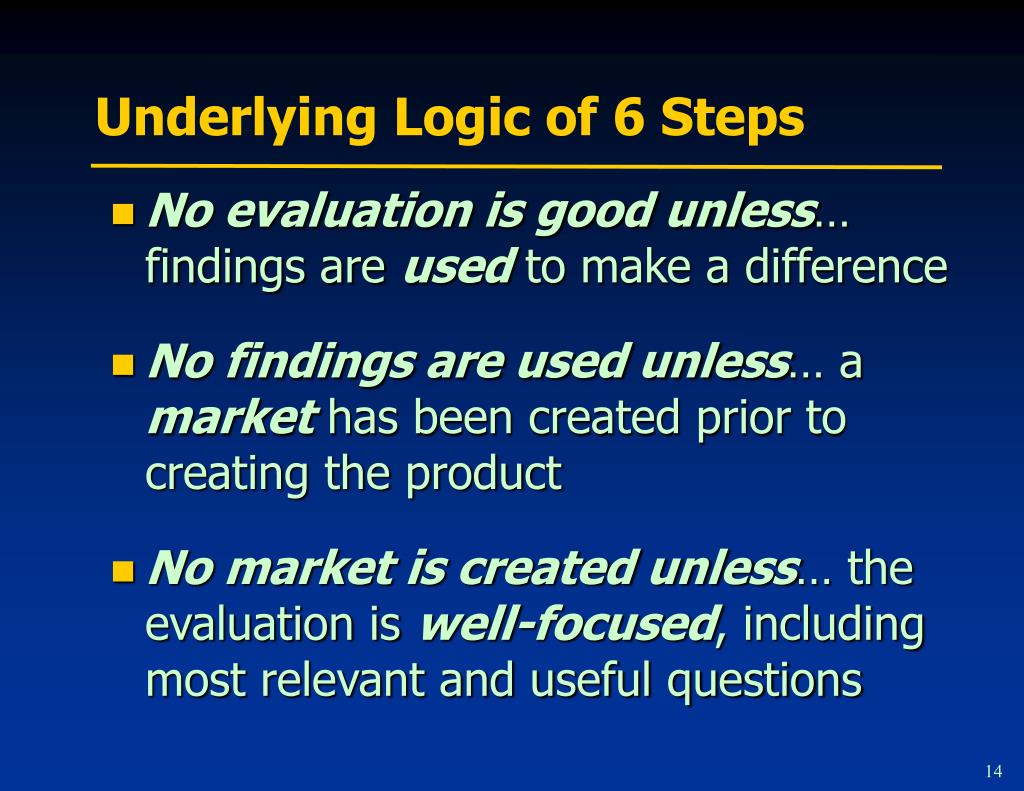 Underlying Logic of 6 Steps

No evaluation is good unless… findings are used to make a difference

No findings are used unless… a market has been created prior to creating the product

No market is created unless… the evaluation is well-focused, including most relevant and useful questions

14